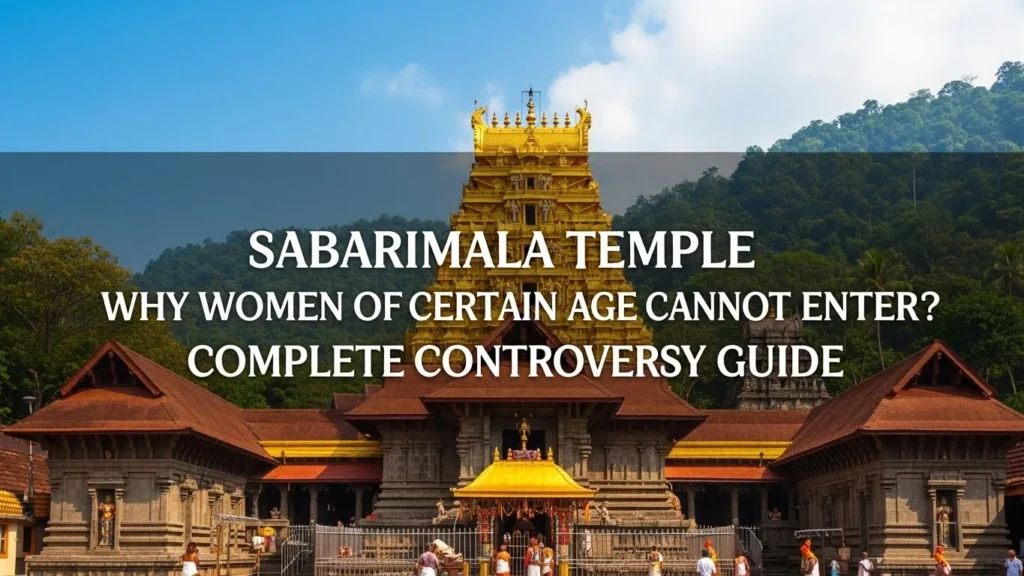 SABARIMALA TEMPLE
WHY WOMEN OF CERTAIN AGE CANNOT ENTER?
COMPLETE CONTROVERSY GUIDE